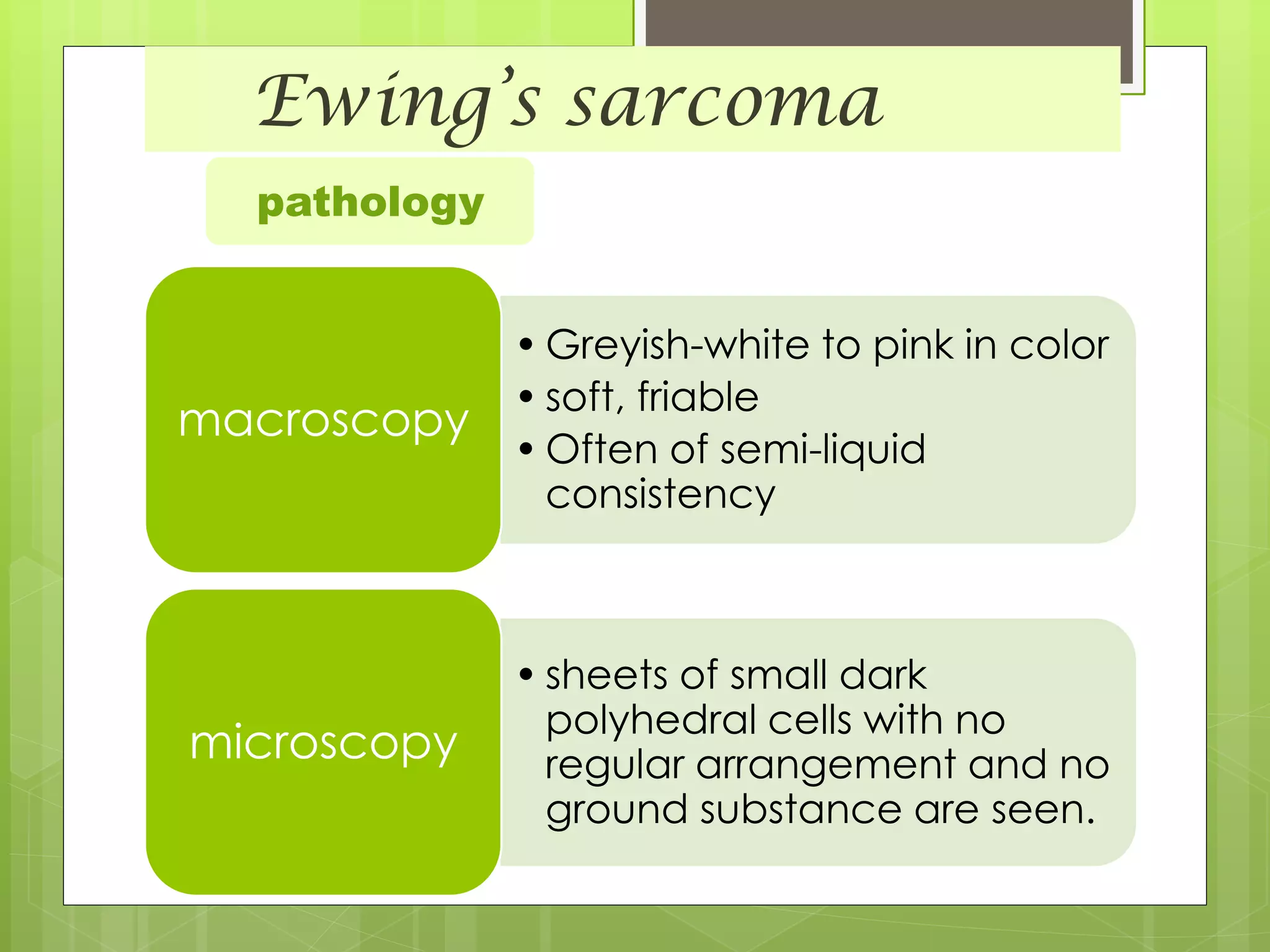 Ewing's sarcoma

pathology

macroscopy

• Greyish-white to pink in color
• soft, friable
• Often of semi-liquid consistency

microscopy

• sheets of small dark polyhedral cells with no regular arrangement and no ground substance are seen.